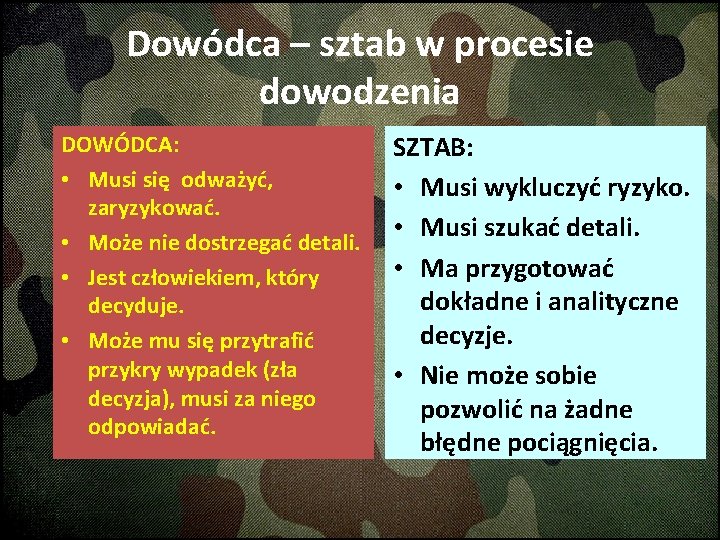 Dowódca – sztab w procesie dowodzenia

DOWÓDCA:
• Musi się odważyć, zaryzykować.
• Może nie dostrzegać detali.
• Jest człowiekiem, który decyduje.
• Może mu się przytrafić przykry wypadek (zła decyzja), musi za niego odpowiadać.

SZTAB:
• Musi wykluczyć ryzyko.
• Musi szukać detali.
• Ma przygotować dokładne i analityczne decyzje.
• Nie może sobie pozwolić na żadne błędne pociągnięcia.